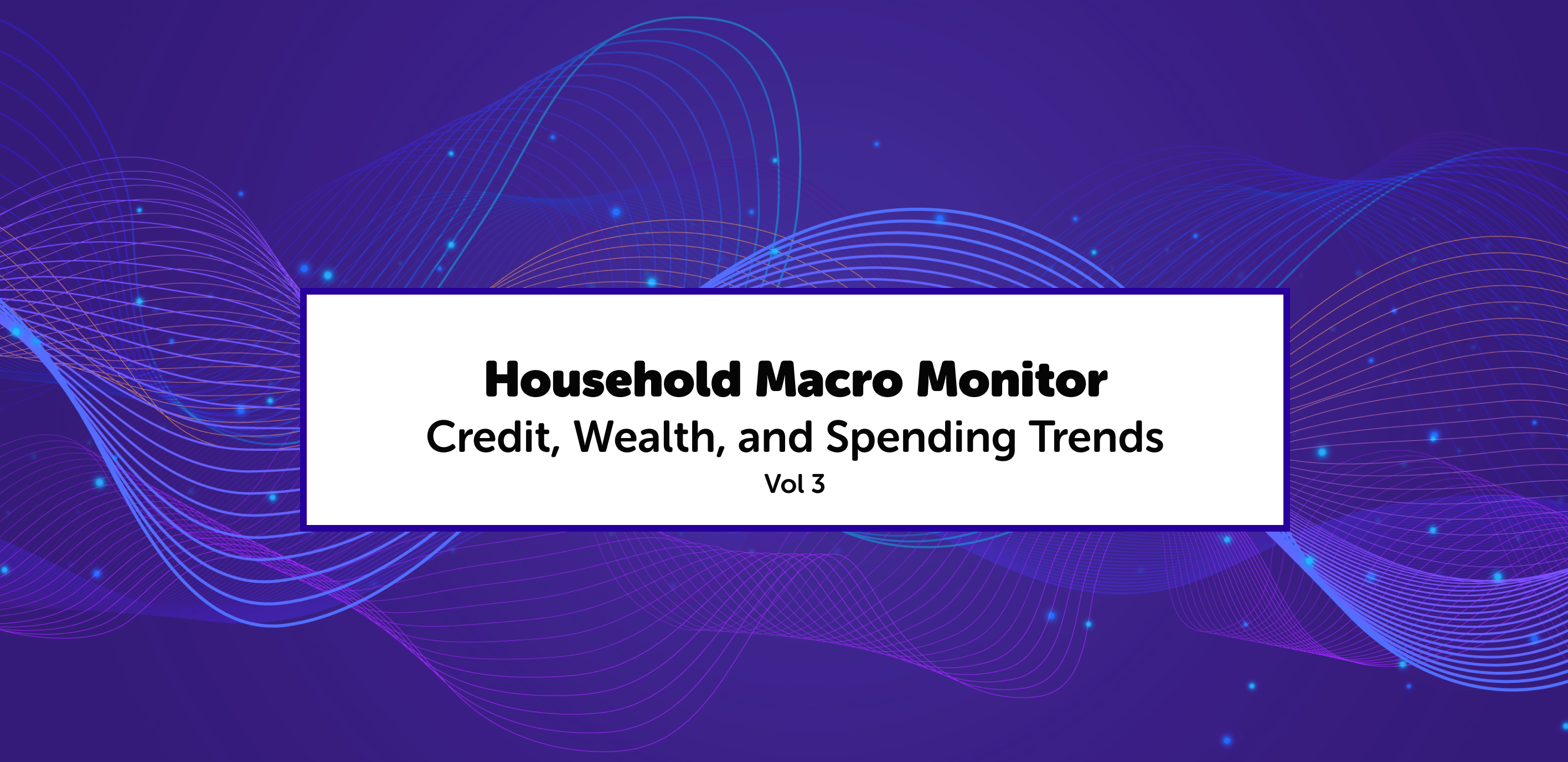 Household Macro Monitor
Credit, Wealth, and Spending Trends
Vol 3